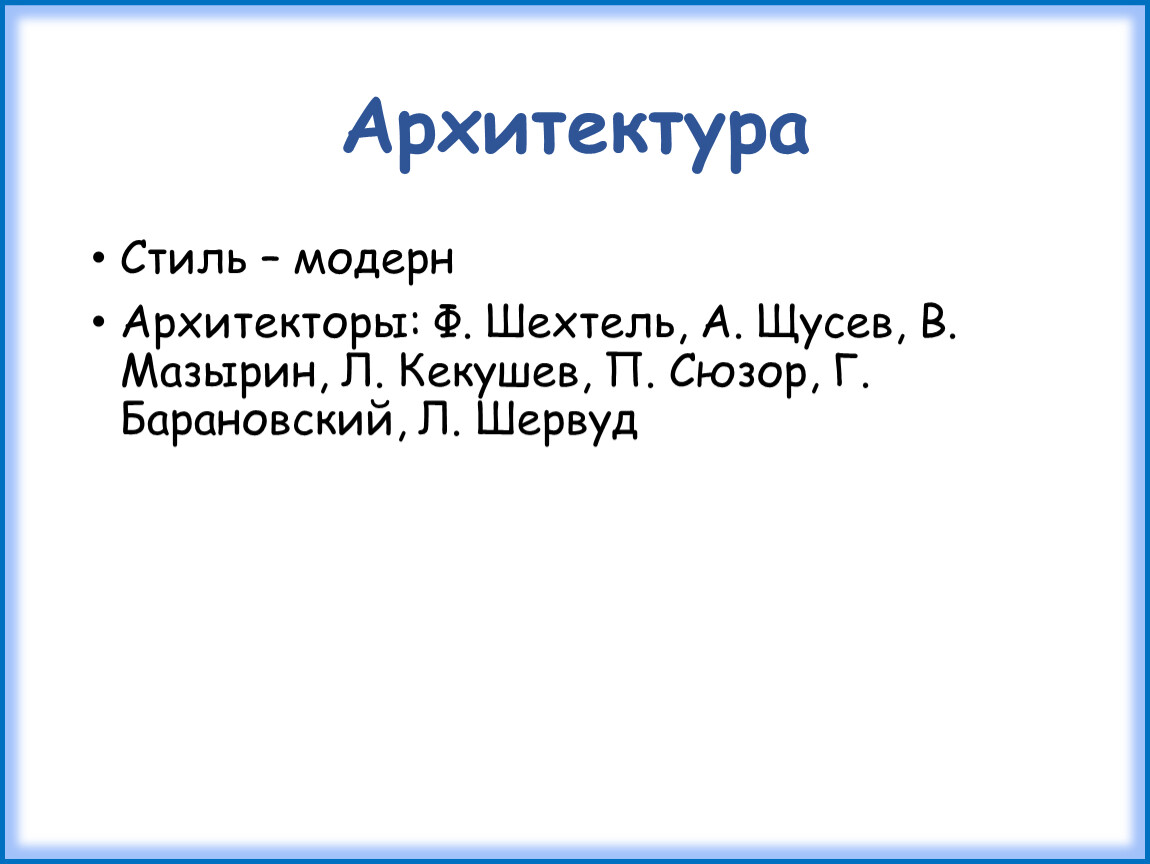 Архитектура

• Стиль – модерн

• Архитекторы: Ф. Шехтель, А. Щусев, В. Мазырин, Л. Кекушев, П. Сюзор, Г. Барановский, Л. Шервуд